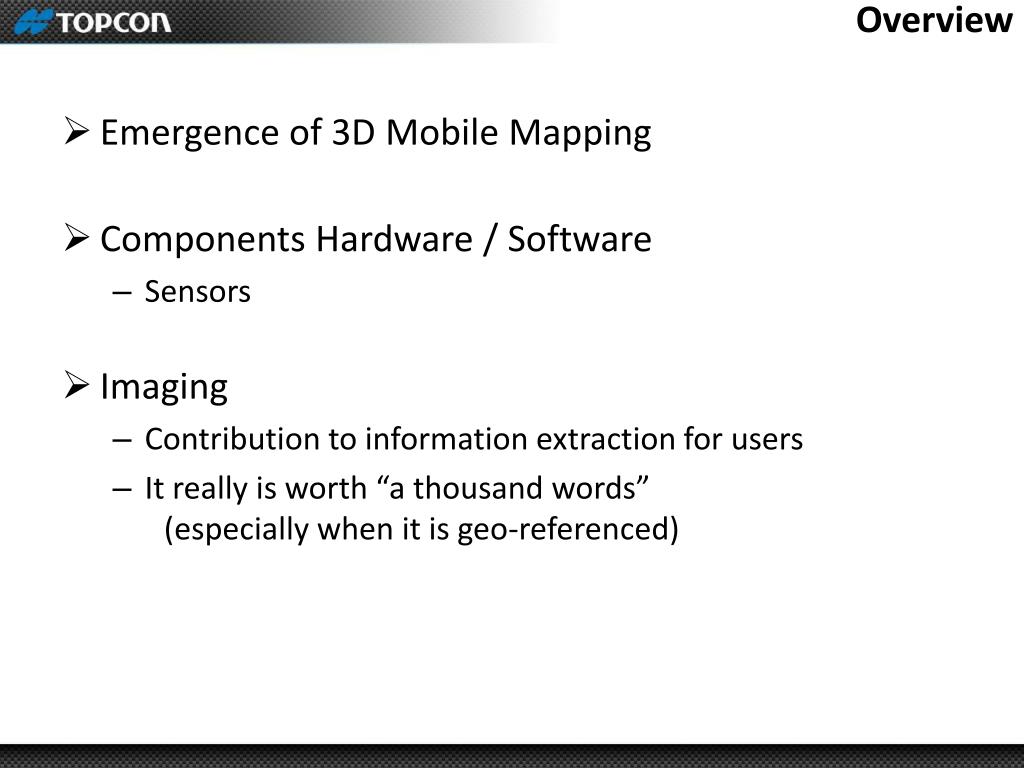 TOPCON

Overview

➢ Emergence of 3D Mobile Mapping

➢ Components Hardware / Software
– Sensors

➢ Imaging
– Contribution to information extraction for users
– It really is worth “a thousand words” (especially when it is geo-referenced)